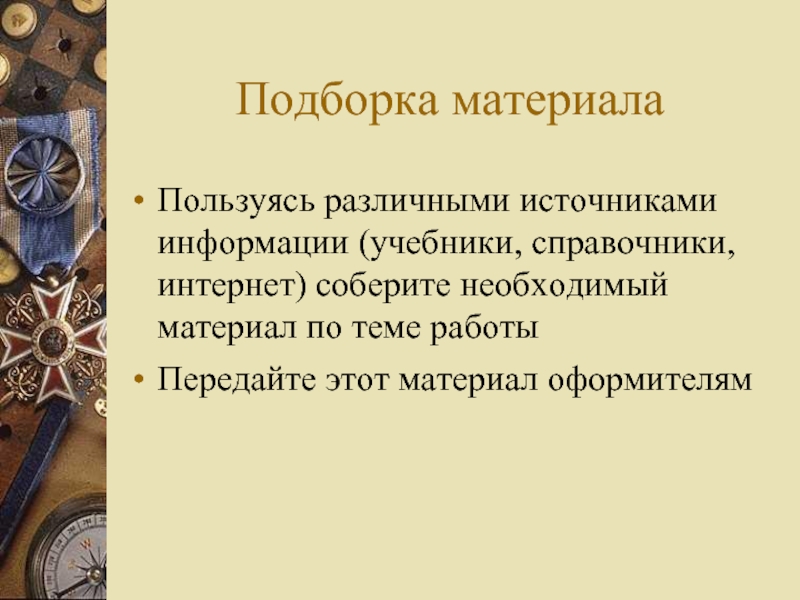 Подборка материала

• Пользуясь различными источниками информации (учебники, справочники, интернет) соберите необходимый материал по теме работы

• Передайте этот материал оформителям